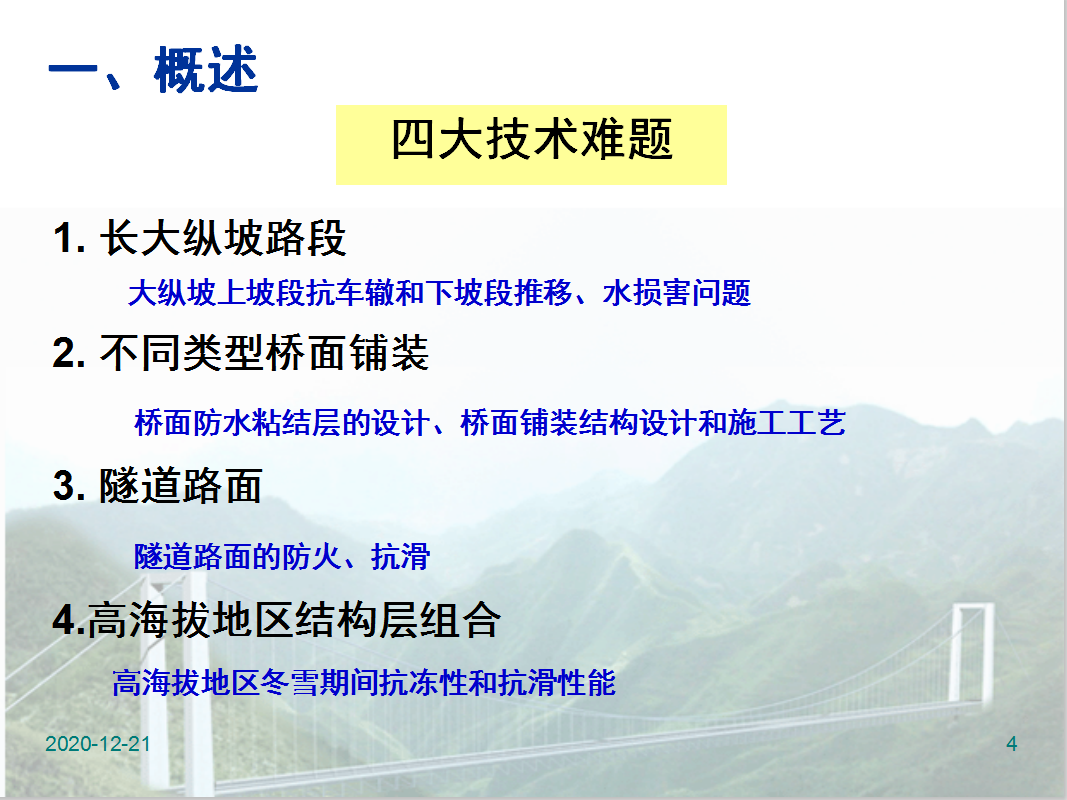 一、概述

四大技术难题

1. 长大纵坡路段

大纵坡上坡段抗车辙和下坡段推移、水损害问题

2. 不同类型桥面铺装

桥面防水粘结层的设计、桥面铺装结构设计和施工工艺

3. 隧道路面

隧道路面的防火、抗滑

4.高海拔地区结构层组合

高海拔地区冬雪期间抗冻性和抗滑性能

2020-12-21

4